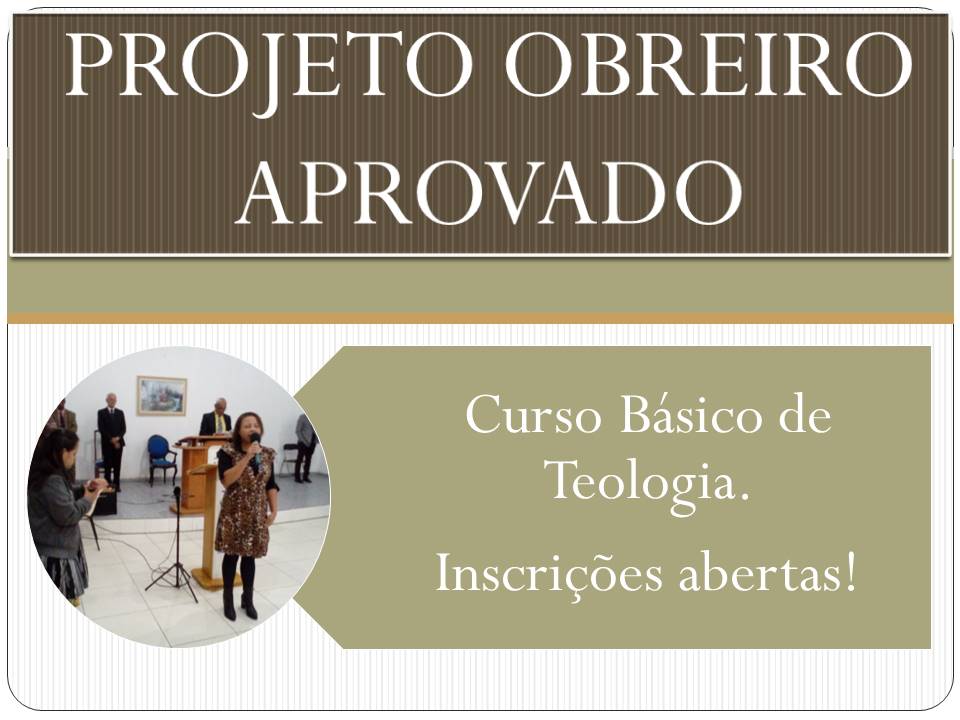 PROJETO OBREIRO APROVADO

Curso Básico de Teologia.

Inscrições abertas!